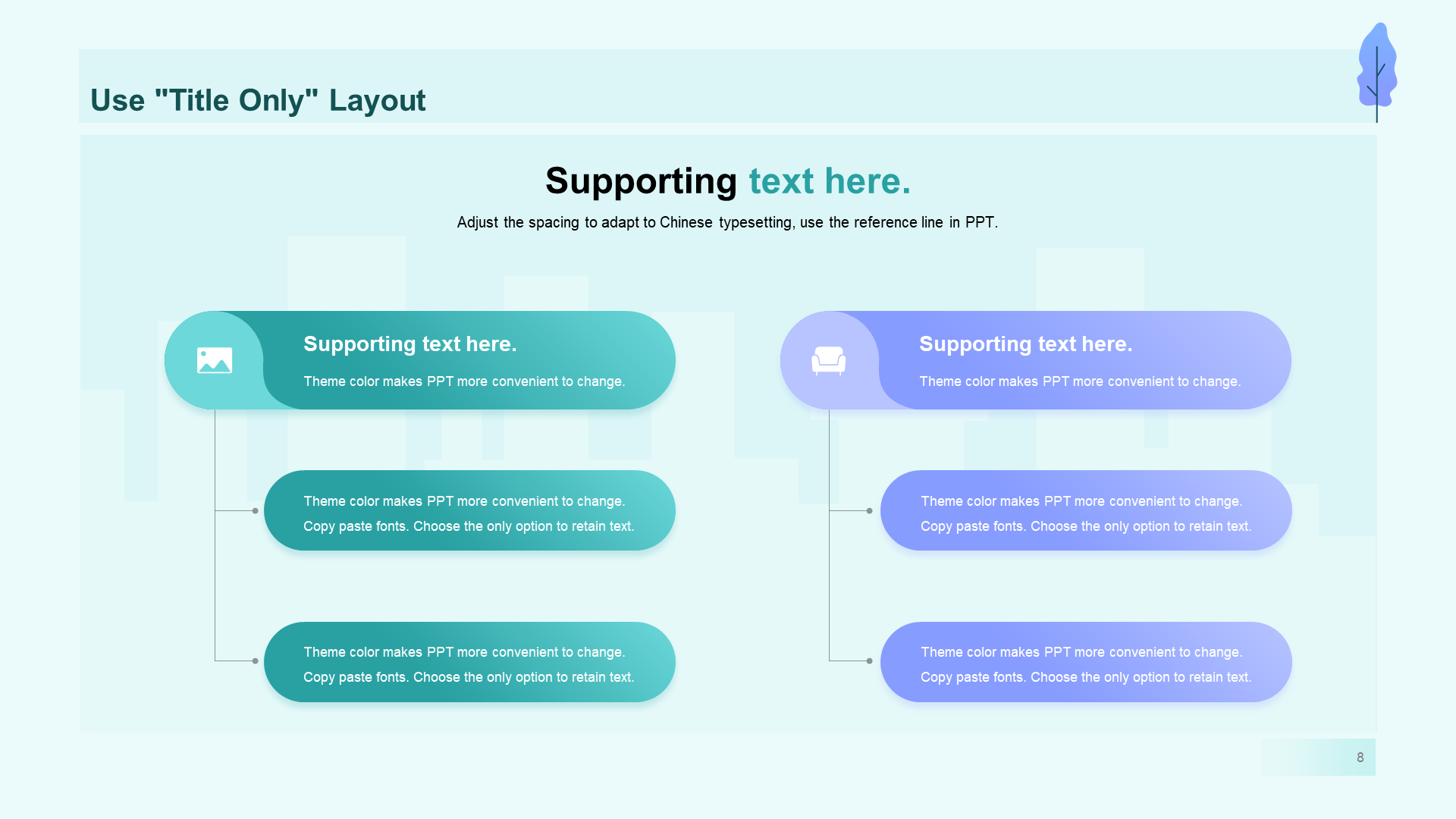 Use "Title Only" Layout

Supporting text here.

Adjust the spacing to adapt to Chinese typesetting, use the reference line in PPT.

Supporting text here.

Theme color makes PPT more convenient to change.

Theme color makes PPT more convenient to change.
Copy paste fonts. Choose the only option to retain text.

Theme color makes PPT more convenient to change.
Copy paste fonts. Choose the only option to retain text.

Supporting text here.

Theme color makes PPT more convenient to change.

Theme color makes PPT more convenient to change.
Copy paste fonts. Choose the only option to retain text.

Theme color makes PPT more convenient to change.
Copy paste fonts. Choose the only option to retain text.

8